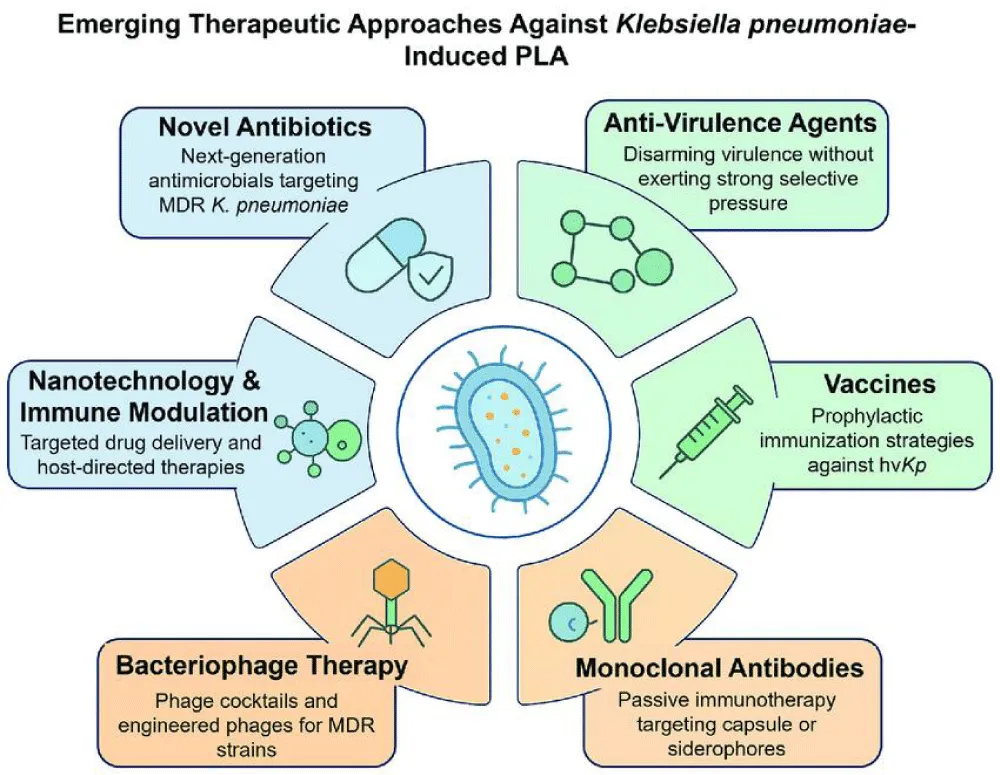 Emerging Therapeutic Approaches Against Klebsiella pneumoniae-Induced PLA

Novel Antibiotics
Next-generation antimicrobials targeting MDR K. pneumoniae

Anti-Virulence Agents
Disarming virulence without exerting strong selective pressure

Nanotechnology & Immune Modulation
Targeted drug delivery and host-directed therapies

Vaccines
Prophylactic immunization strategies against hvKp

Bacteriophage Therapy
Phage cocktails and engineered phages for MDR strains

Monoclonal Antibodies
Passive immunotherapy targeting capsule or siderophores